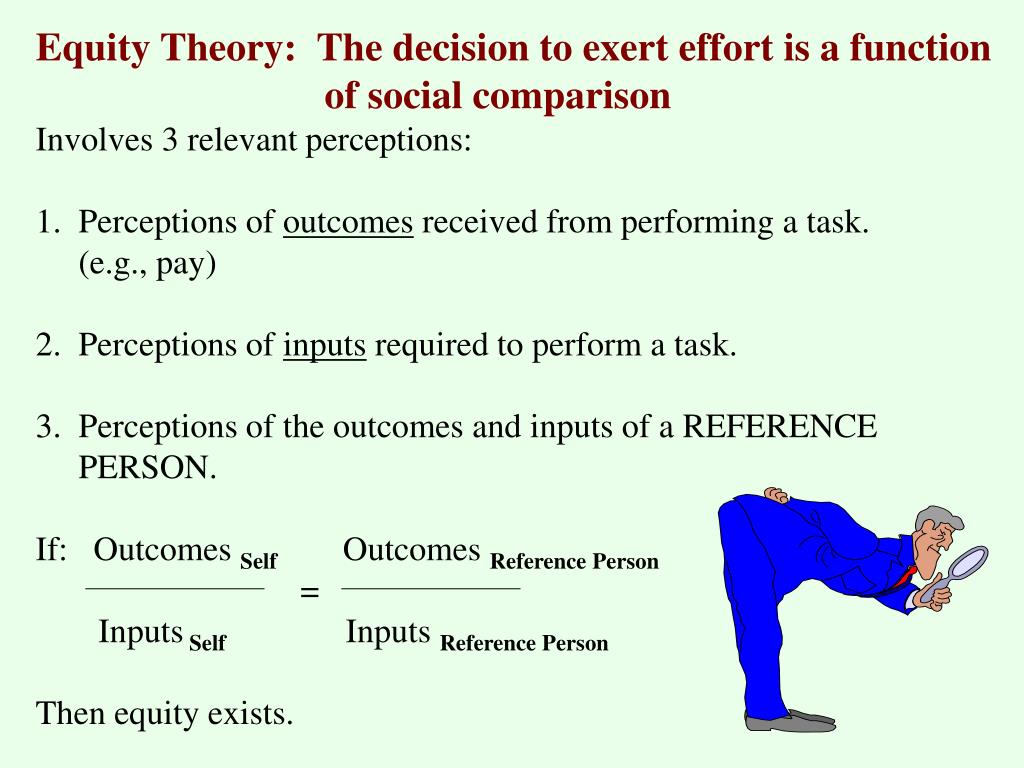 Equity Theory: The decision to exert effort is a function of social comparison

Involves 3 relevant perceptions:

1. Perceptions of outcomes received from performing a task. (e.g., pay)

2. Perceptions of inputs required to perform a task.

3. Perceptions of the outcomes and inputs of a REFERENCE PERSON.

If: $\frac{\text{Outcomes}_{\text{Self}}}{\text{Inputs}_{\text{Self}}} = \frac{\text{Outcomes}_{\text{Reference Person}}}{\text{Inputs}_{\text{Reference Person}}}$

Then equity exists.